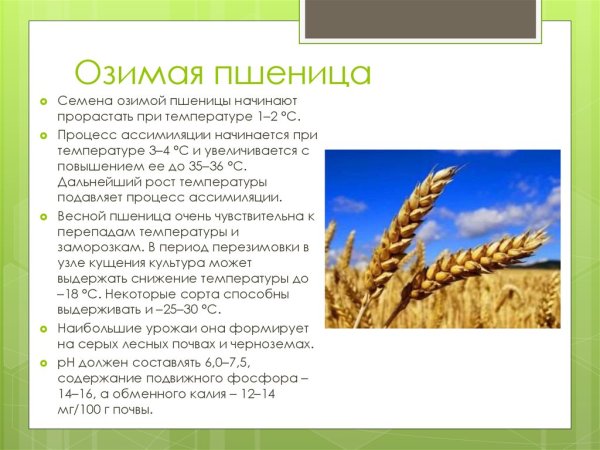 Озимая пшеница

Семена озимой пшеницы начинают прорастать при температуре 1–2 °С.

Процесс ассимиляции начинается при температуре 3–4 °С и увеличивается с повышением ее до 35–36 °С. Дальнейший рост температуры подавляет процесс ассимиляции.

Весной пшеница очень чувствительна к перепадам температуры и заморозкам. В период перезимовки в узле кущения культура может выдержать снижение температуры до –18 °С. Некоторые сорта способны выдерживать и –25–30 °С.

Наибольшие урожаи она формирует на серых лесных почвах и черноземах.

pH должен составлять 6,0–7,5, содержание подвижного фосфора – 14–16, а обменного калия – 12–14 мг/100 г почвы.